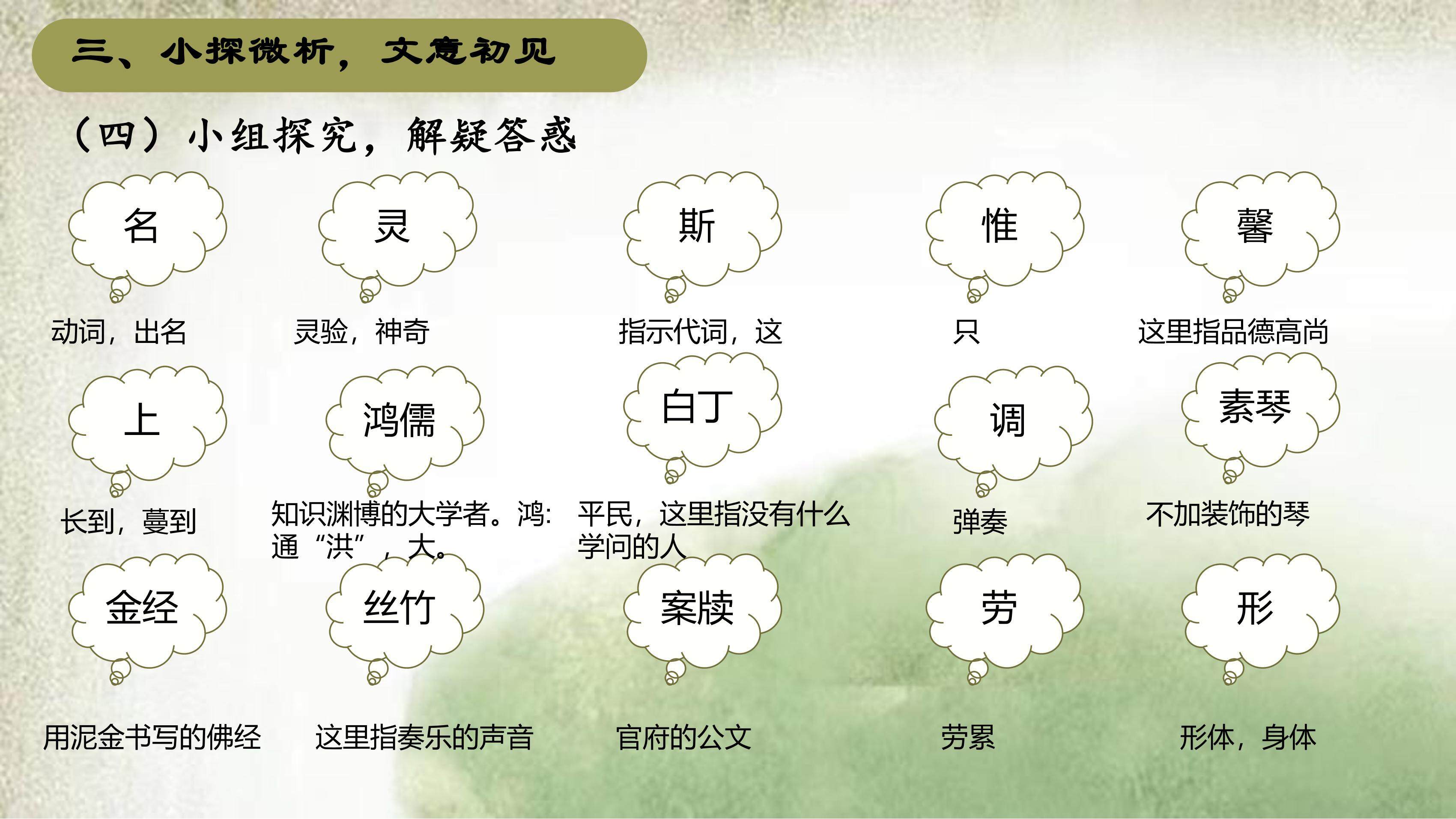 三、小探微析，文意初见

（四）小组探究，解疑答惑

名
动词，出名

灵
灵验，神奇

斯
指示代词，这

惟
只

馨
这里指品德高尚

上
长到，蔓到

鸿儒
知识渊博的大学者。鸿：通“洪”，大。

白丁
平民，这里指没有什么学问的人

调
弹奏

素琴
不加装饰的琴

金经
用泥金书写的佛经

丝竹
这里指奏乐的声音

案牍
官府的公文

劳
劳累

形
形体，身体